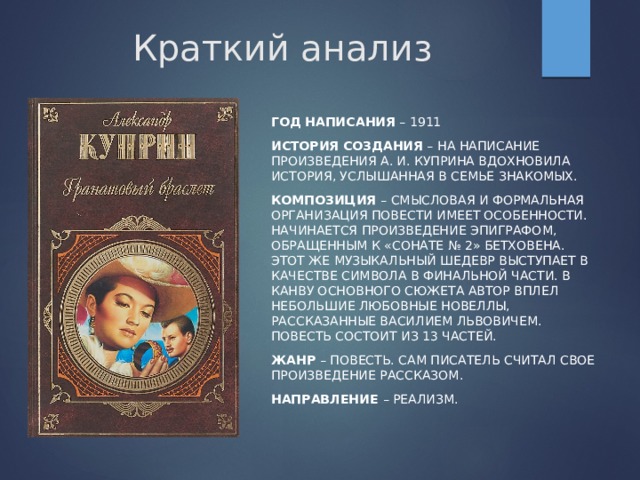 Краткий анализ

Александр
КУПРИН
Гранатовый браслет

ГОД НАПИСАНИЯ – 1911

ИСТОРИЯ СОЗДАНИЯ – НА НАПИСАНИЕ ПРОИЗВЕДЕНИЯ А. И. КУПРИНА ВДОХНОВИЛА ИСТОРИЯ, УСЛЫШАННАЯ В СЕМЬЕ ЗНАКОМЫХ.

КОМПОЗИЦИЯ – СМЫСЛОВАЯ И ФОРМАЛЬНАЯ ОРГАНИЗАЦИЯ ПОВЕСТИ ИМЕЕТ ОСОБЕННОСТИ. НАЧИНАЕТСЯ ПРОИЗВЕДЕНИЕ ЭПИГРАФОМ, ОБРАЩЕННЫМ К «СОНАТЕ № 2» БЕТХОВЕНА. ЭТОТ ЖЕ МУЗЫКАЛЬНЫЙ ШЕДЕВР ВЫСТУПАЕТ В КАЧЕСТВЕ СИМВОЛА В ФИНАЛЬНОЙ ЧАСТИ. В КАНВУ ОСНОВНОГО СЮЖЕТА АВТОР ВПЛЕЛ НЕБОЛЬШИЕ ЛЮБОВНЫЕ НОВЕЛЛЫ, РАССКАЗАННЫЕ ВАСИЛИЕМ ЛЬВОВИЧЕМ. ПОВЕСТЬ СОСТОИТ ИЗ 13 ЧАСТЕЙ.

ЖАНР – ПОВЕСТЬ. САМ ПИСАТЕЛЬ СЧИТАЛ СВОЕ ПРОИЗВЕДЕНИЕ РАССКАЗОМ.

НАПРАВЛЕНИЕ – РЕАЛИЗМ.